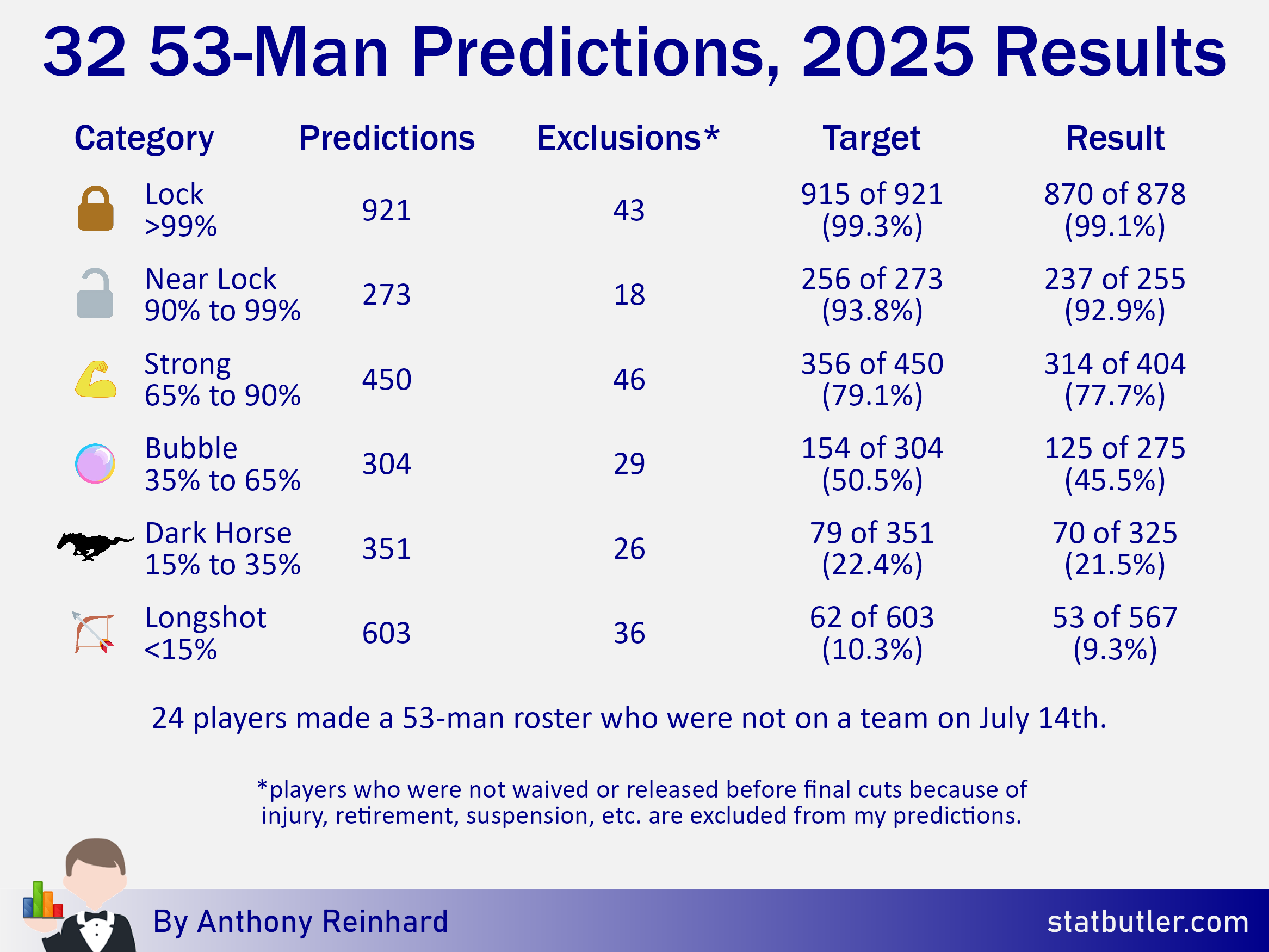 32 53-Man Predictions, 2025 Results

| Category | Predictions | Exclusions* | Target | Result |
|---|---|---|---|---|
| Lock >99% | 921 | 43 | 915 of 921 (99.3%) | 870 of 878 (99.1%) |
| Near Lock 90% to 99% | 273 | 18 | 256 of 273 (93.8%) | 237 of 255 (92.9%) |
| Strong 65% to 90% | 450 | 46 | 356 of 450 (79.1%) | 314 of 404 (77.7%) |
| Bubble 35% to 65% | 304 | 29 | 154 of 304 (50.5%) | 125 of 275 (45.5%) |
| Dark Horse 15% to 35% | 351 | 26 | 79 of 351 (22.4%) | 70 of 325 (21.5%) |
| Longshot <15% | 603 | 36 | 62 of 603 (10.3%) | 53 of 567 (9.3%) |

24 players made a 53-man roster who were not on a team on July 14th.

*players who were not waived or released before final cuts because of injury, retirement, suspension, etc. are excluded from my predictions.

By Anthony Reinhard

statbutler.com